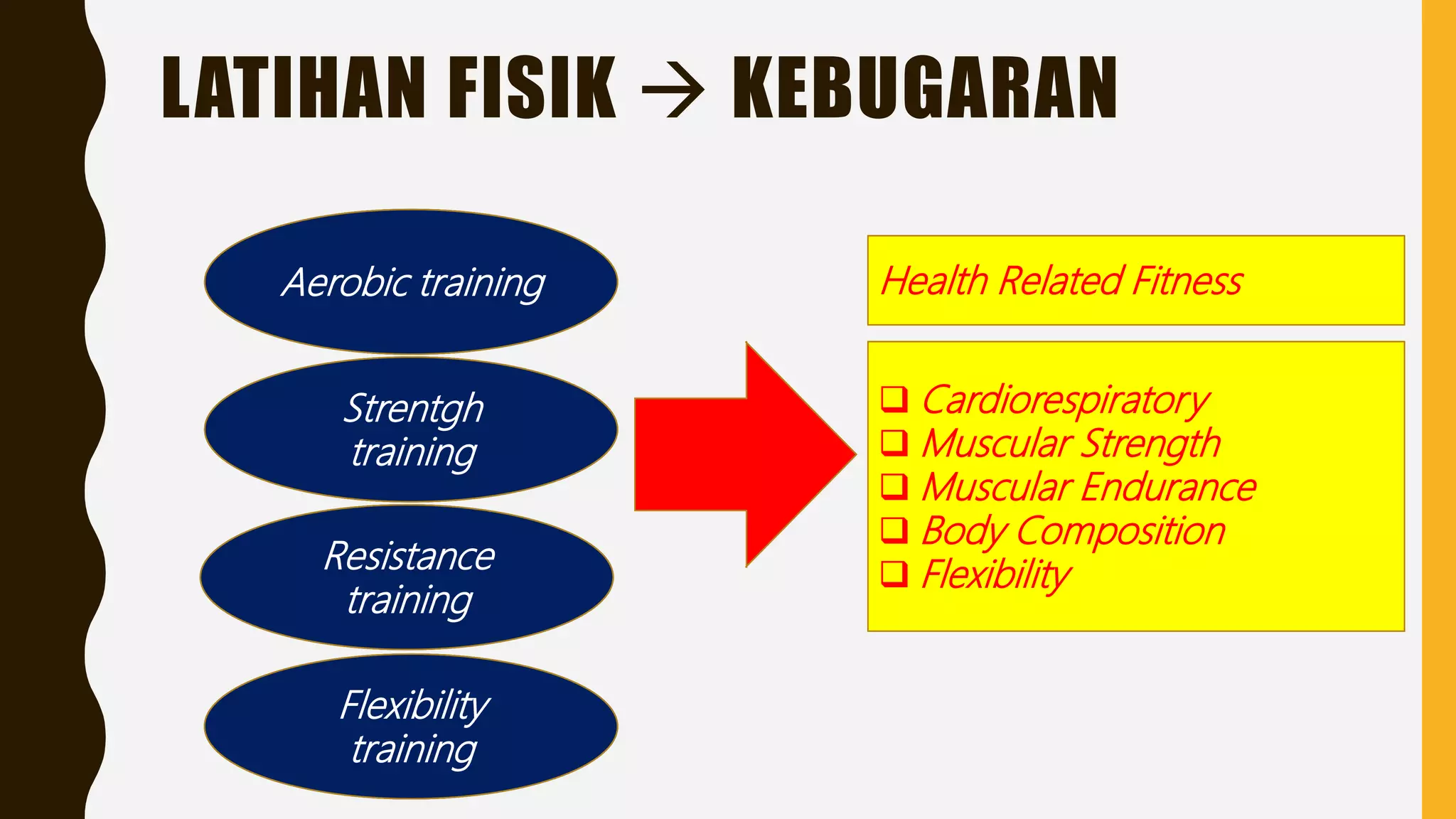 LATIHAN FISIK → KEBUGARAN

Aerobic training

Strentgh training

Resistance training

Flexibility training

Health Related Fitness

❑ Cardiorespiratory
❑ Muscular Strength
❑ Muscular Endurance
❑ Body Composition
❑ Flexibility